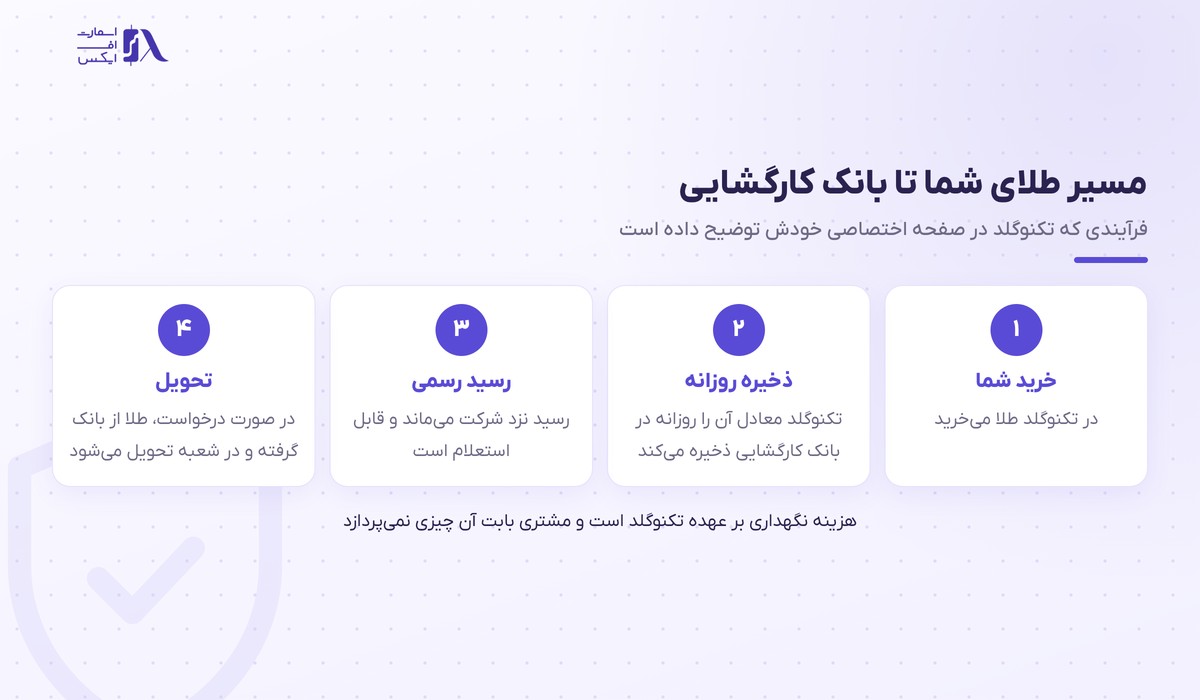 اسمارت
اف
ایکس

مسیر طلای شما تا بانک کارگشایی

فرآیندی که تکنوگلد در صفحه اختصاصی خودش توضیح داده است

۱
خرید شما
در تکنوگلد طلا می‌خرید

۲
ذخیره روزانه
تکنوگلد معادل آن را روزانه در بانک کارگشایی ذخیره می‌کند

۳
رسید رسمی
رسید نزد شرکت می‌ماند و قابل استعلام است

۴
تحویل
در صورت درخواست، طلا از بانک گرفته و در شعبه تحویل می‌شود

هزینه نگهداری بر عهده تکنوگلد است و مشتری بابت آن چیزی نمی‌پردازد